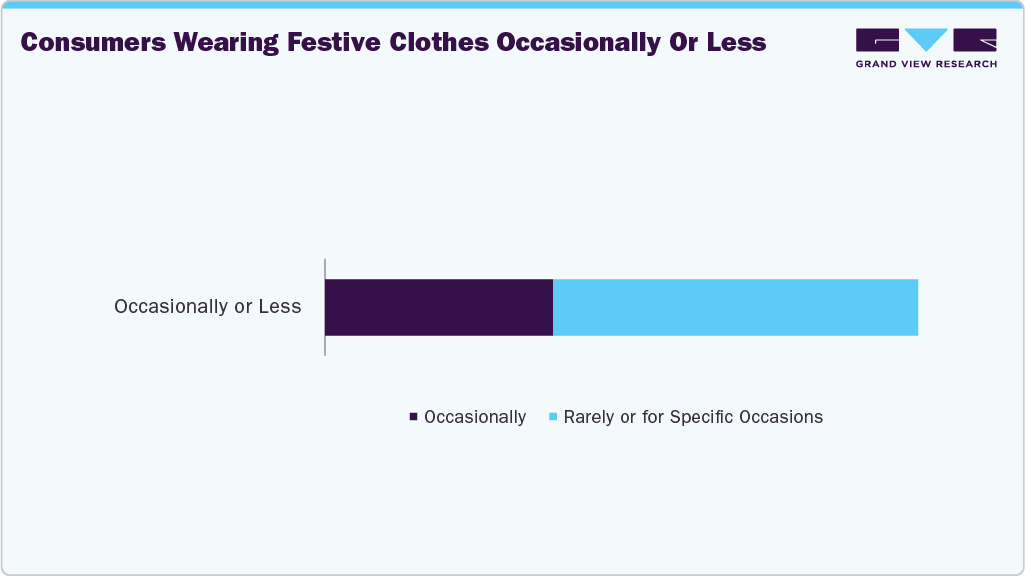 Consumers Wearing Festive Clothes Occasionally Or Less

GRAND VIEW RESEARCH

Occasionally or Less

Occasionally
Rarely or for Specific Occasions